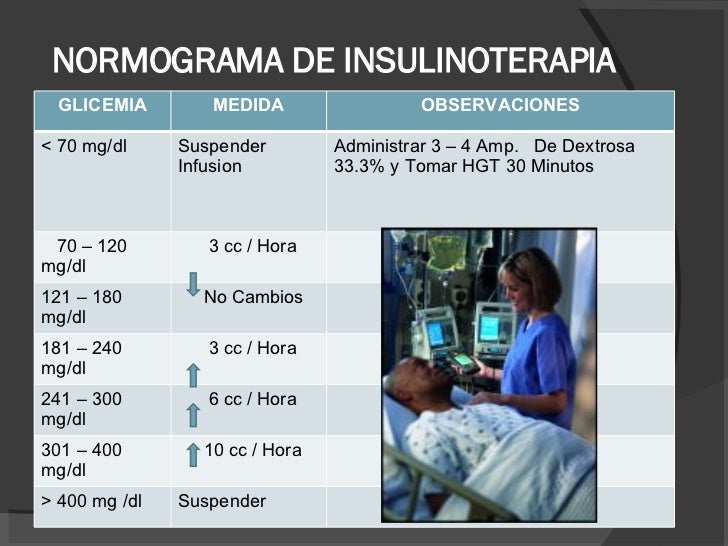 NORMOGRAMA DE INSULINOTERAPIA

| GLICEMIA | MEDIDA | OBSERVACIONES |
|---|---|---|
| < 70 mg/dl | Suspender Infusion | Administrar 3 – 4 Amp. De Dextrosa 33.3% y Tomar HGT 30 Minutos |
| 70 – 120 mg/dl | 3 cc / Hora | |
| 121 – 180 mg/dl | No Cambios | |
| 181 – 240 mg/dl | 3 cc / Hora | |
| 241 – 300 mg/dl | 6 cc / Hora | |
| 301 – 400 mg/dl | 10 cc / Hora | |
| > 400 mg /dl | Suspender | |